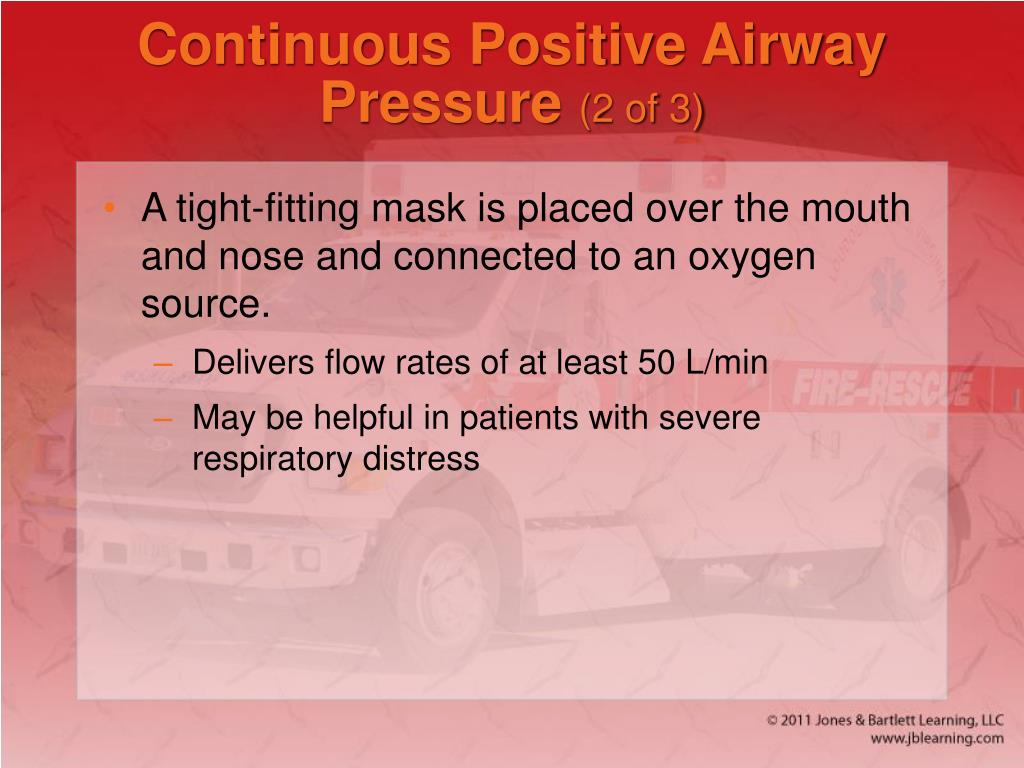 Continuous Positive Airway Pressure (2 of 3)

• A tight-fitting mask is placed over the mouth and nose and connected to an oxygen source.
– Delivers flow rates of at least 50 L/min
– May be helpful in patients with severe respiratory distress

FIRE-RESCUE

© 2011 Jones & Bartlett Learning, LLC
www.jblearning.com